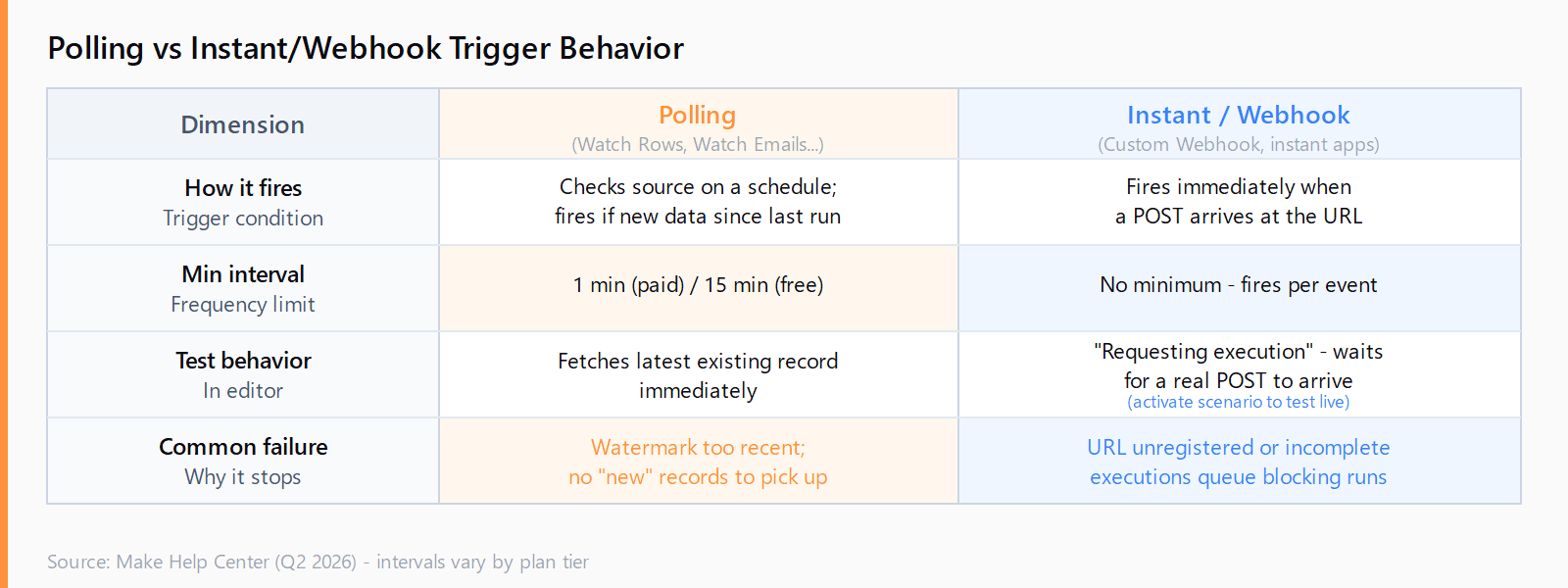 Polling vs Instant/Webhook Trigger Behavior

| Dimension | Polling (Watch Rows, Watch Emails...) | Instant / Webhook (Custom Webhook, instant apps) |
|---|---|---|
| How it fires Trigger condition | Checks source on a schedule; fires if new data since last run | Fires immediately when a POST arrives at the URL |
| Min interval Frequency limit | 1 min (paid) / 15 min (free) | No minimum - fires per event |
| Test behavior In editor | Fetches latest existing record immediately | "Requesting execution" - waits for a real POST to arrive (activate scenario to test live) |
| Common failure Why it stops | Watermark too recent; no "new" records to pick up | URL unregistered or incomplete executions queue blocking runs |

Source: Make Help Center (Q2 2026) - intervals vary by plan tier